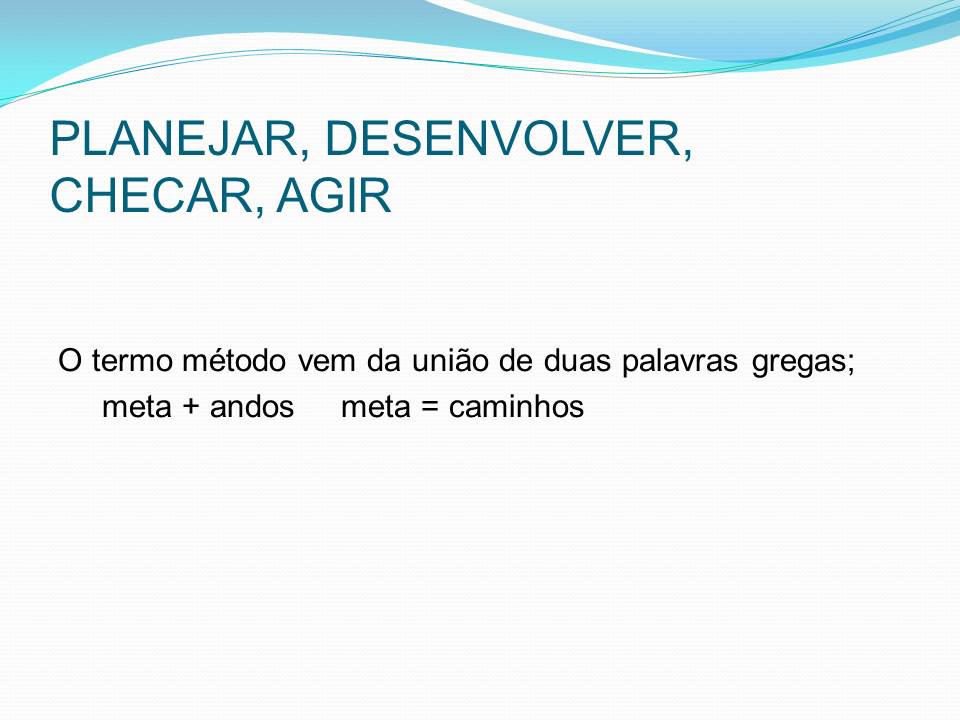 PLANEJAR, DESENVOLVER, CHECAR, AGIR

O termo método vem da união de duas palavras gregas; meta + andos meta = caminhos